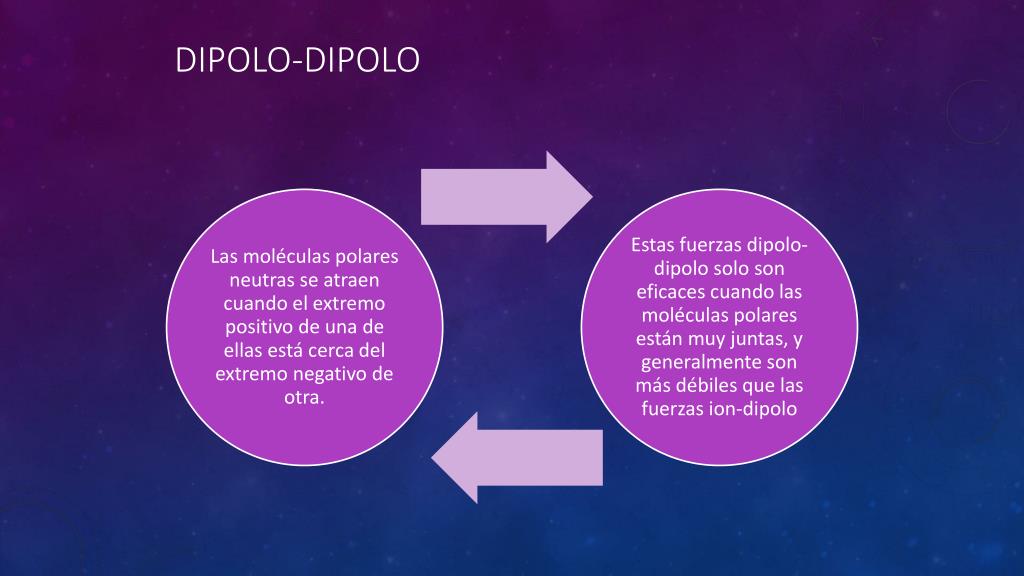 DIPOLO-DIPOLO

Las moléculas polares neutras se atraen cuando el extremo positivo de una de ellas está cerca del extremo negativo de otra.

Estas fuerzas dipolo-dipolo solo son eficaces cuando las moléculas polares están muy juntas, y generalmente son más débiles que las fuerzas ion-dipolo